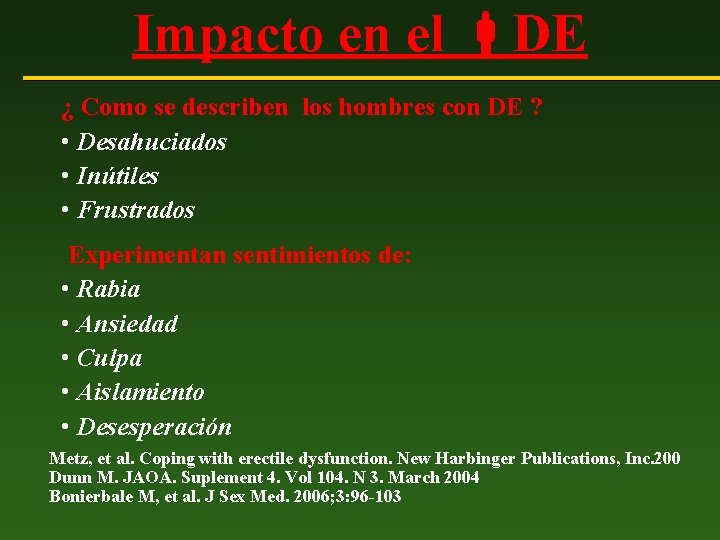 Impacto en el DE

¿ Como se describen los hombres con DE ?

• Desahuciados
• Inútiles
• Frustrados

Experimentan sentimientos de:

• Rabia
• Ansiedad
• Culpa
• Aislamiento
• Desesperación

Metz, et al. Coping with erectile dysfunction. New Harbinger Publications, Inc.200
Dunn M. JAOA. Suplement 4. Vol 104. N 3. March 2004
Bonierbale M, et al. J Sex Med. 2006;3:96-103